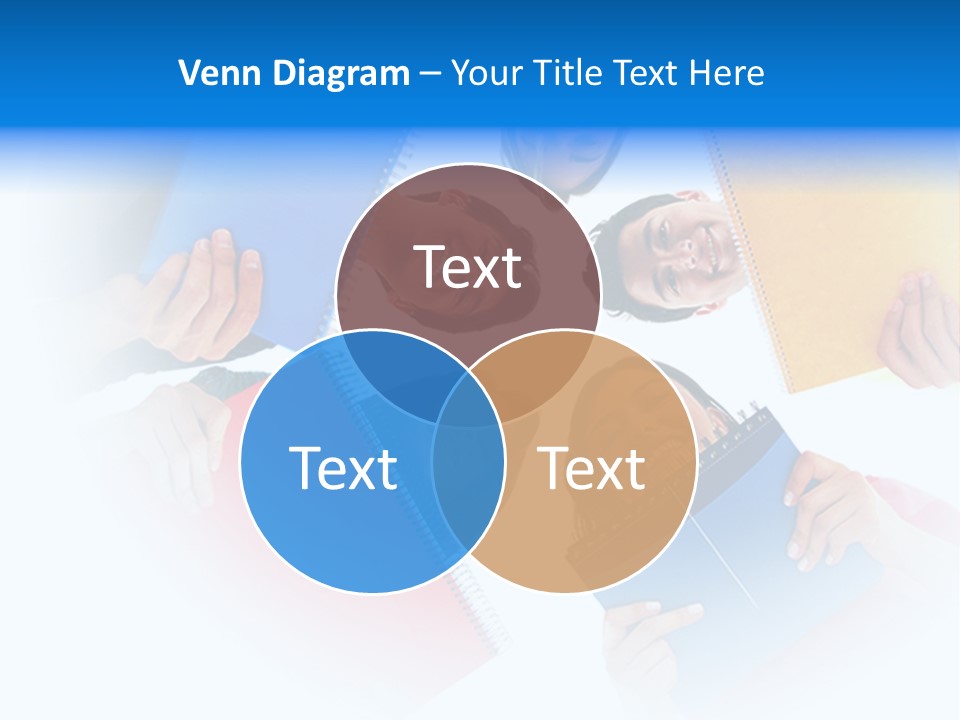 Venn Diagram – Your Title Text Here

Text

Text

Text